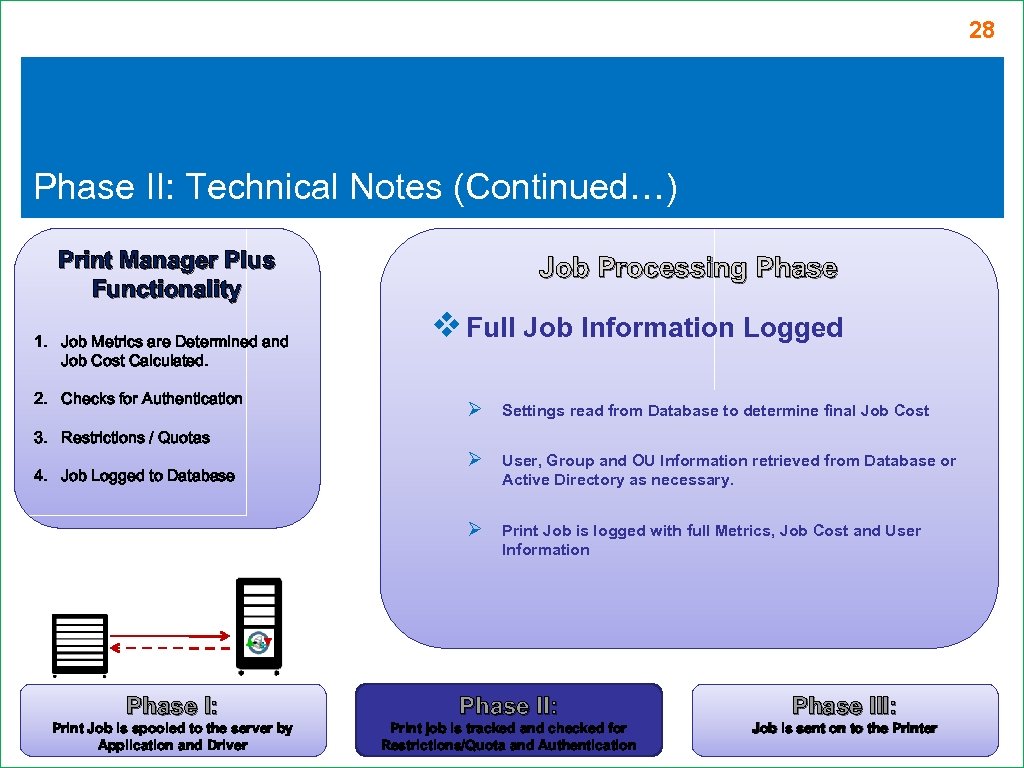 28

Phase II: Technical Notes (Continued…)

Print Manager Plus Functionality

1. Job Metrics are Determined and Job Cost Calculated.

2. Checks for Authentication

3. Restrictions / Quotas

4. Job Logged to Database

Job Processing Phase

❖ Full Job Information Logged

➢ Settings read from Database to determine final Job Cost

➢ User, Group and OU Information retrieved from Database or Active Directory as necessary.

➢ Print Job is logged with full Metrics, Job Cost and User Information

Phase I:
Print Job is spooled to the server by Application and Driver

Phase II:
Print job is tracked and checked for Restrictions/Quota and Authentication

Phase III:
Job is sent on to the Printer